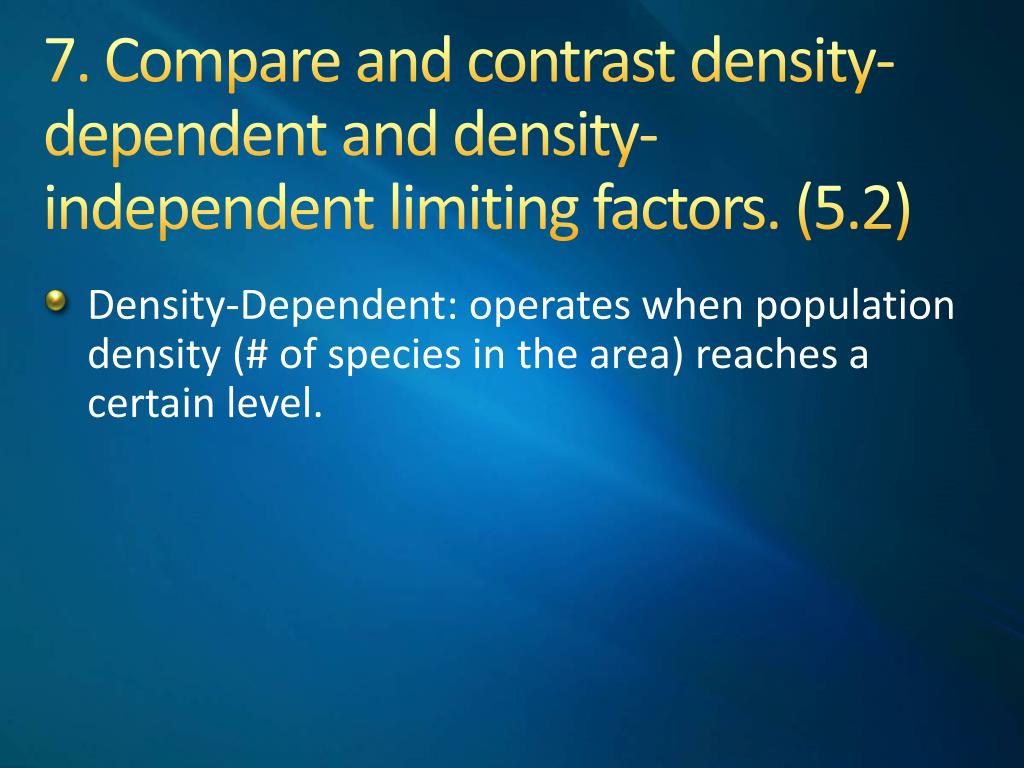 7. Compare and contrast density-dependent and density-independent limiting factors. (5.2)

Density-Dependent: operates when population density (# of species in the area) reaches a certain level.